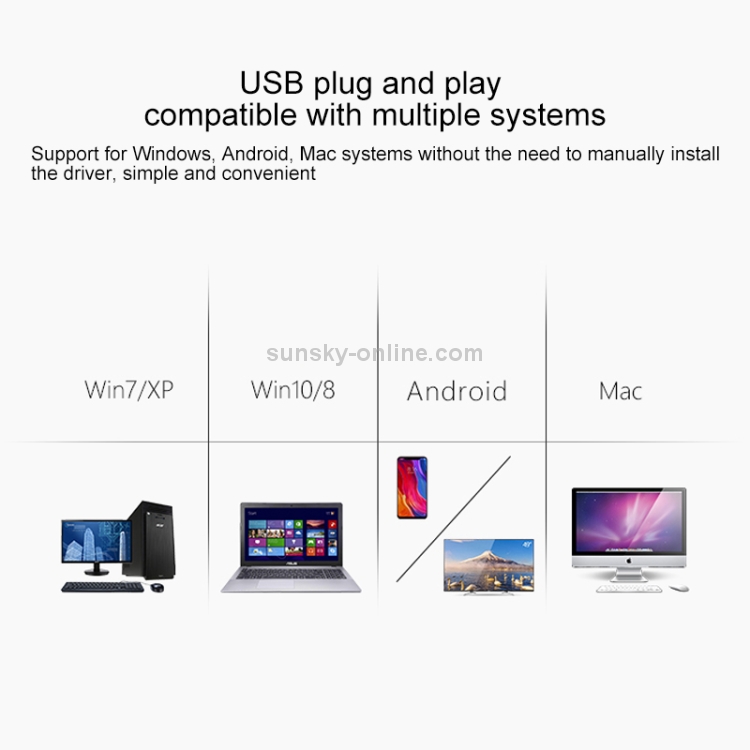 USB plug and play
compatible with multiple systems

Support for Windows, Android, Mac systems without the need to manually install the driver, simple and convenient

sunsky-online.com

Win7/XP

Win10/8

Android

Mac